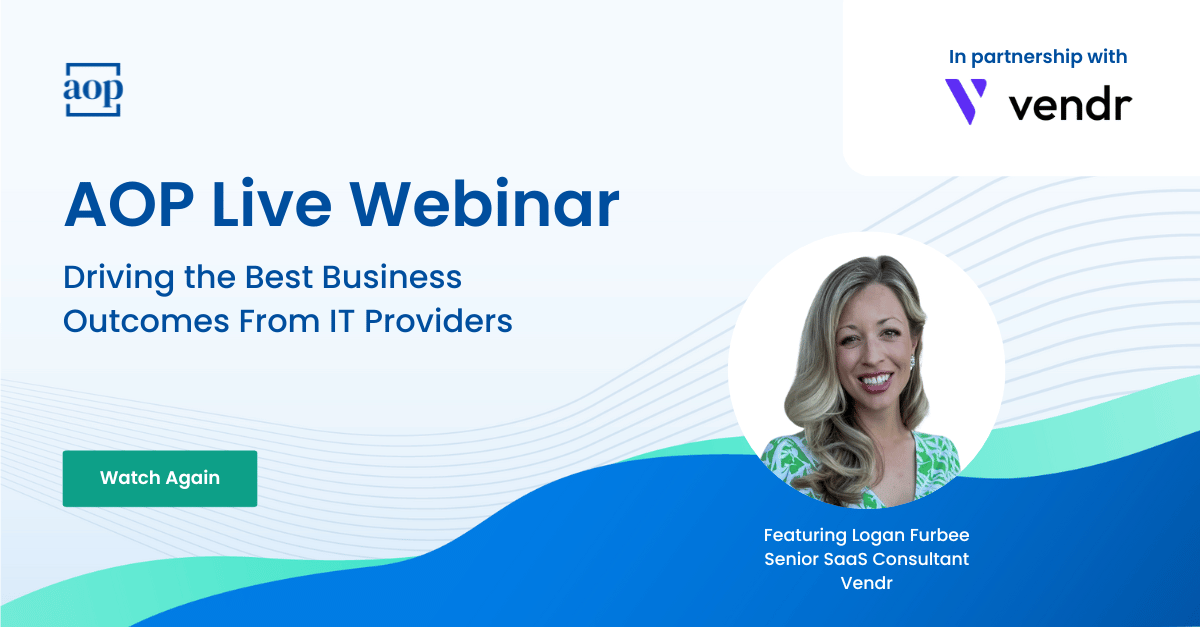 aop

In partnership with

vendr

AOP Live Webinar

Driving the Best Business Outcomes From IT Providers

Watch Again

Featuring Logan Furbee
Senior SaaS Consultant
Vendr